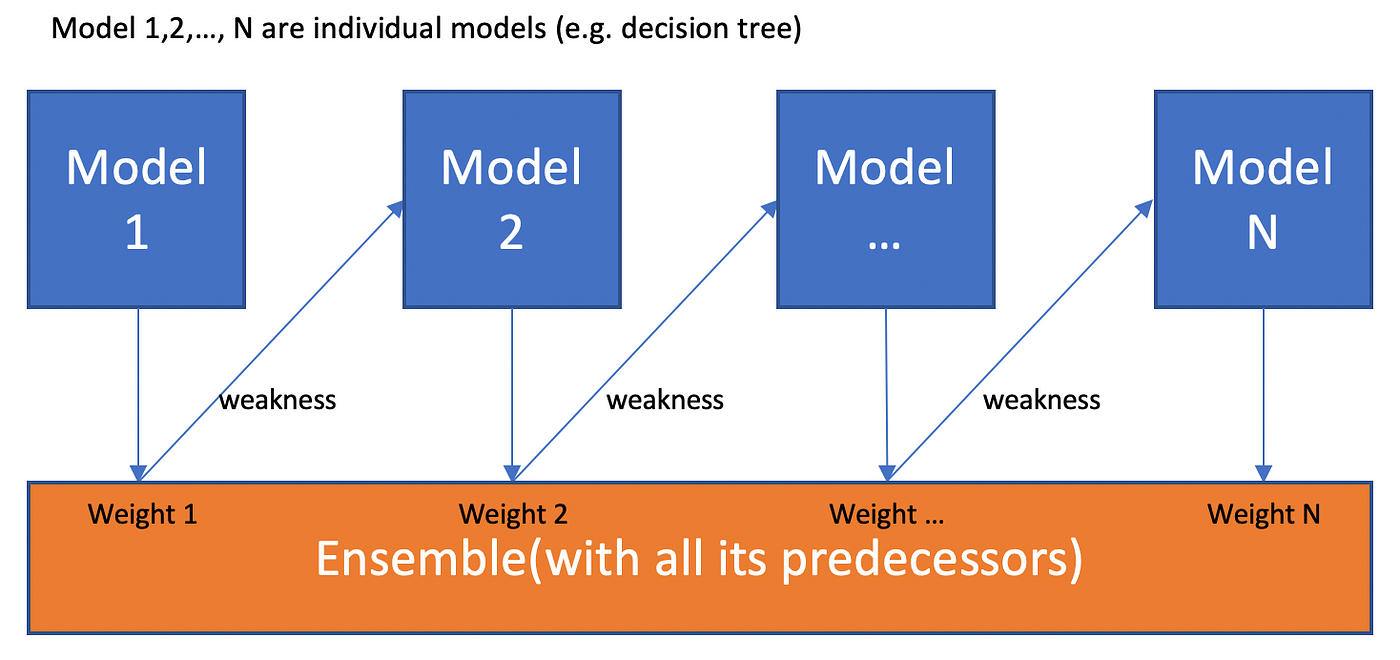 Model 1,2,…, N are individual models (e.g. decision tree)

Model 1

Model 2

Model …

Model N

weakness

weakness

weakness

Weight 1

Weight 2

Weight …

Weight N

Ensemble(with all its predecessors)